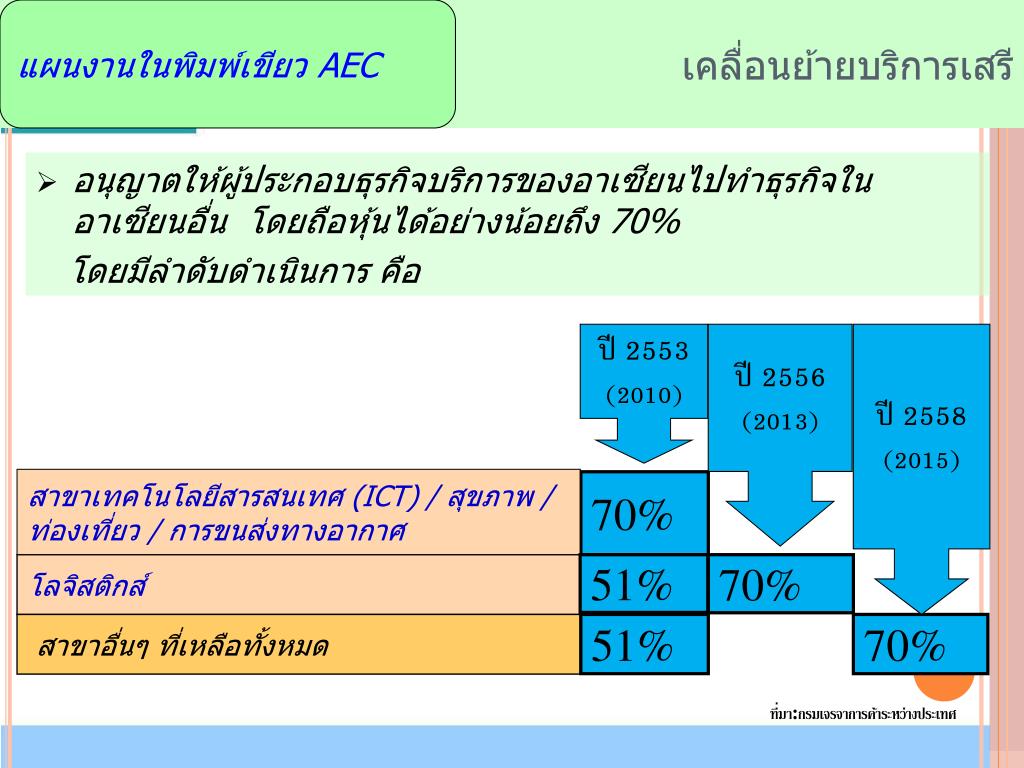 แผนงานในพิมพ์เขียว AEC

เคลื่อนย้ายบริการเสรี

➢ อนุญาตให้ผู้ประกอบธุรกิจบริการของอาเซียนไปทำธุรกิจในอาเซียนอื่น โดยถือหุ้นได้อย่างน้อยถึง 70%
โดยมีลำดับดำเนินการ คือ

|  | ปี 2553 (2010) | ปี 2556 (2013) | ปี 2558 (2015) |
|---|---|---|---|
| สาขาเทคโนโลยีสารสนเทศ (ICT) / สุขภาพ / ท่องเที่ยว / การขนส่งทางอากาศ | 70% |  |  |
| โลจิสติกส์ | 51% | 70% |  |
| สาขาอื่นๆ ที่เหลือทั้งหมด | 51% |  | 70% |

ที่มา:กรมเจรจาการค้าระหว่างประเทศ